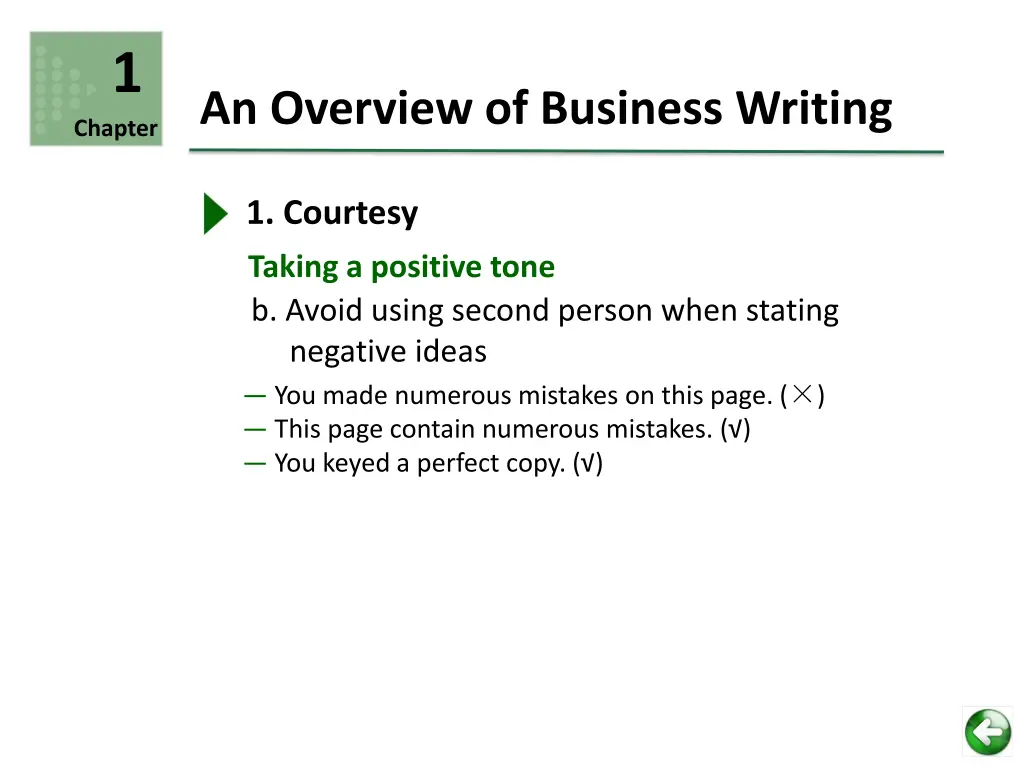 1
Chapter

An Overview of Business Writing

1. Courtesy

Taking a positive tone

b. Avoid using second person when stating negative ideas

— You made numerous mistakes on this page. (×)
— This page contain numerous mistakes. (√)
— You keyed a perfect copy. (√)